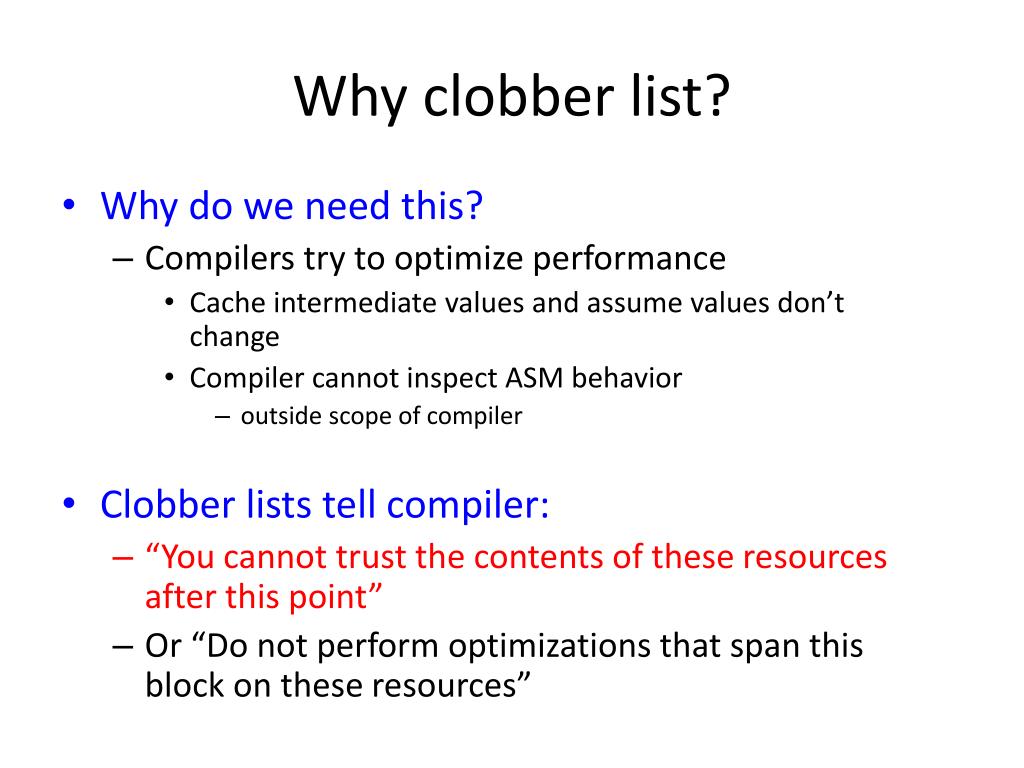 Why clobber list?

• Why do we need this?
– Compilers try to optimize performance
• Cache intermediate values and assume values don’t change
• Compiler cannot inspect ASM behavior
– outside scope of compiler

• Clobber lists tell compiler:
– “You cannot trust the contents of these resources after this point”
– Or “Do not perform optimizations that span this block on these resources”